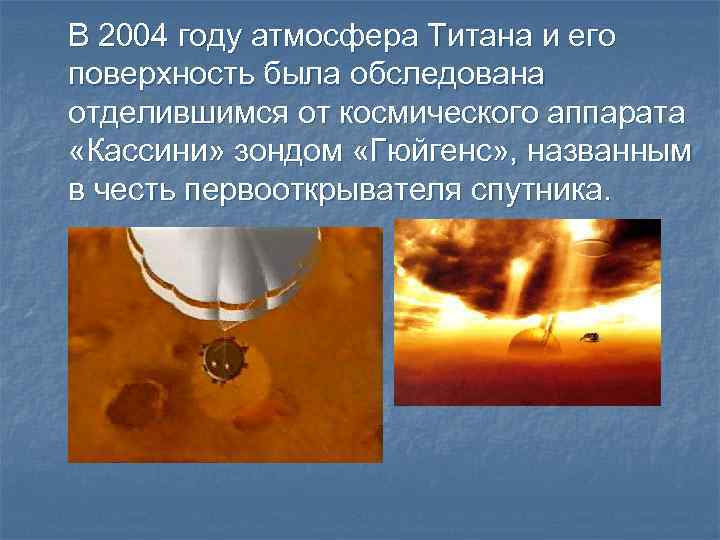 В 2004 году атмосфера Титана и его поверхность была обследована отделившимся от космического аппарата «Кассини» зондом «Гюйгенс», названным в честь первооткрывателя спутника.